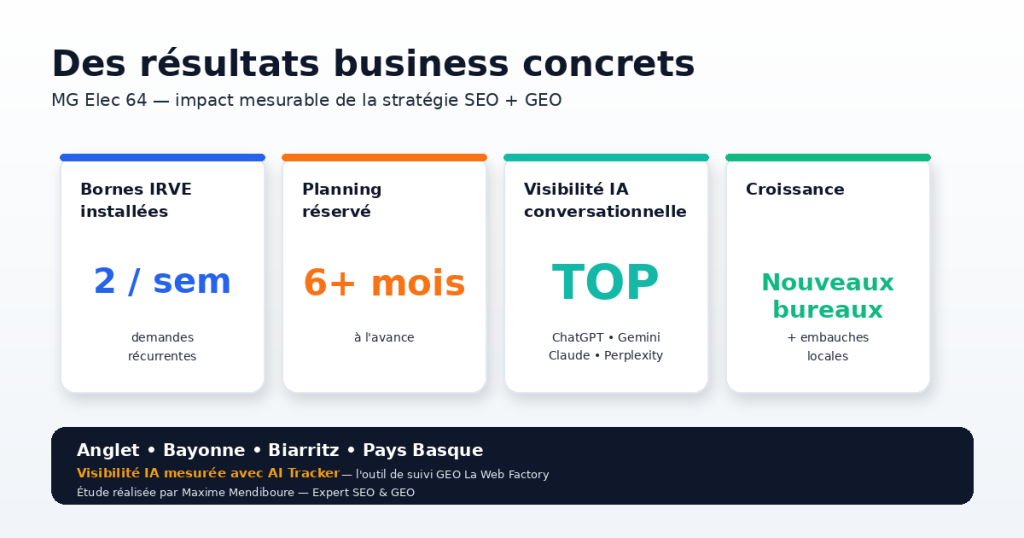 Des résultats business concrets

MG Elec 64 — impact mesurable de la stratégie SEO + GEO

Bornes IRVE installées

2 / sem

demandes récurrentes

Planning réservé

6+ mois

à l'avance

Visibilité IA conversationnelle

TOP

ChatGPT • Gemini Claude • Perplexity

Croissance

Nouveaux bureaux

+ embauches locales

Anglet • Bayonne • Biarritz • Pays Basque

Visibilité IA mesurée avec AI Tracker — l'outil de suivi GEO La Web Factory

Étude réalisée par Maxime Mendiboure — Expert SEO & GEO